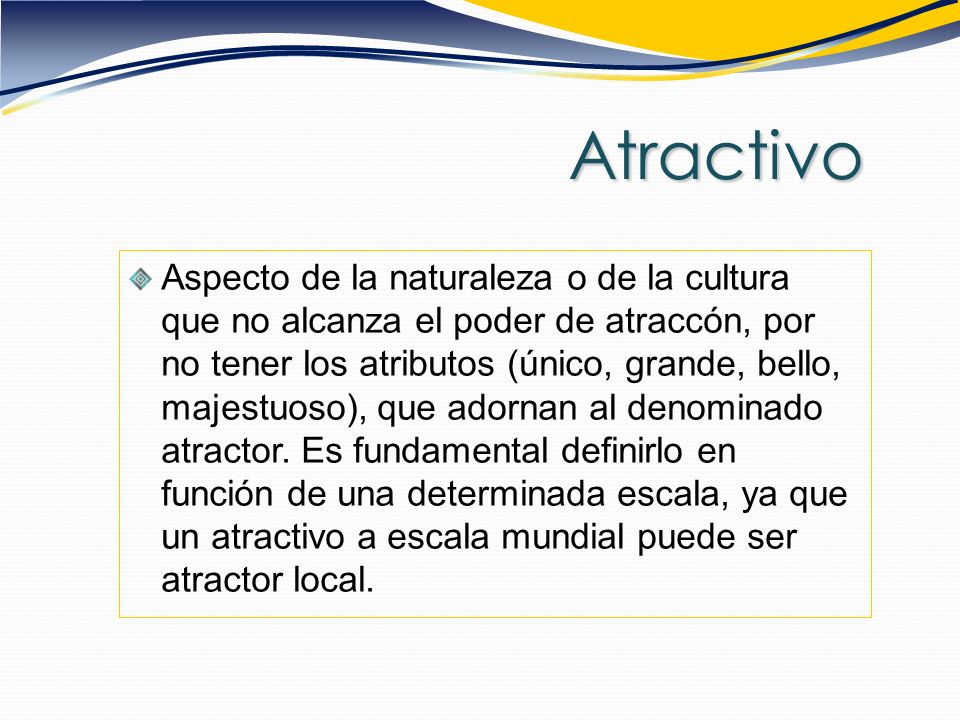 Atractivo

Aspecto de la naturaleza o de la cultura que no alcanza el poder de atraccón, por no tener los atributos (único, grande, bello, majestuoso), que adornan al denominado atractor. Es fundamental definirlo en función de una determinada escala, ya que un atractivo a escala mundial puede ser atractor local.